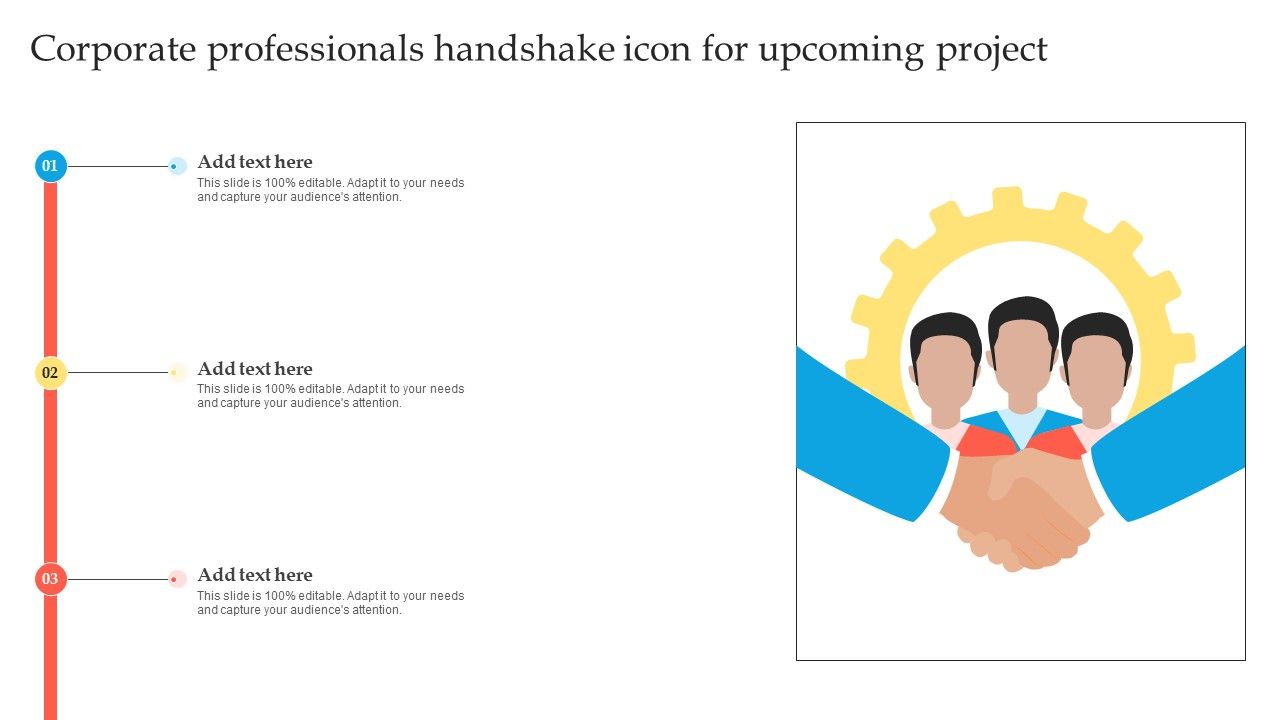 Corporate professionals handshake icon for upcoming project

01

Add text here
This slide is 100% editable. Adapt it to your needs and capture your audience's attention.

02

Add text here
This slide is 100% editable. Adapt it to your needs and capture your audience's attention.

03

Add text here
This slide is 100% editable. Adapt it to your needs and capture your audience's attention.